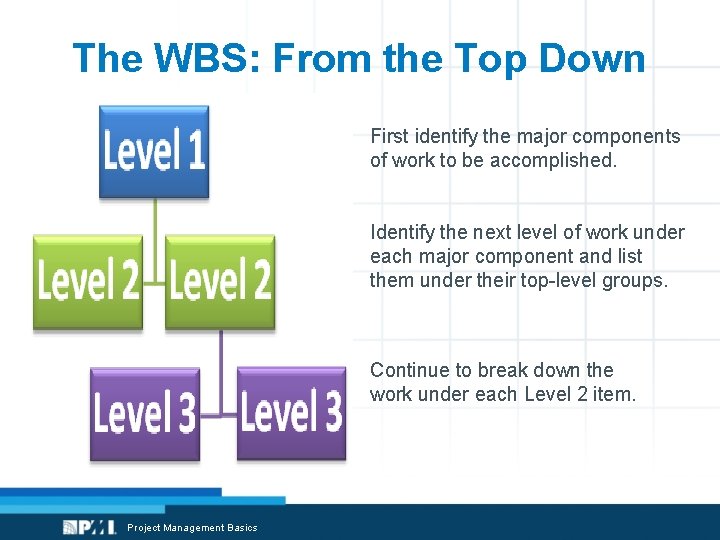 The WBS: From the Top Down

Level 1

Level 2

Level 2

Level 3

Level 3

First identify the major components of work to be accomplished.

Identify the next level of work under each major component and list them under their top-level groups.

Continue to break down the work under each Level 2 item.

PMI

Project Management Basics